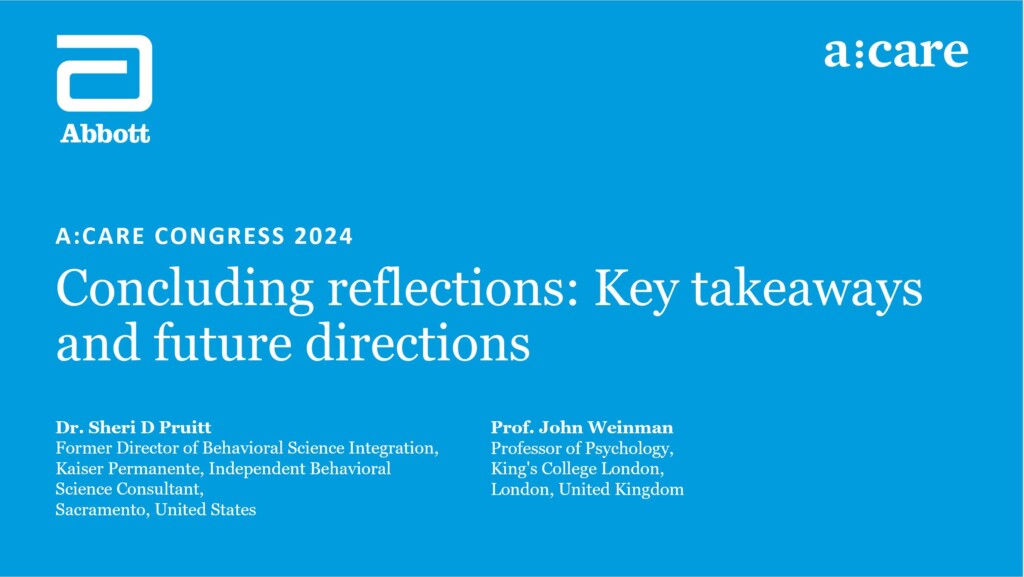 Abbott

a:care

A:CARE CONGRESS 2024

Concluding reflections: Key takeaways and future directions

Dr. Sheri D Pruitt
Former Director of Behavioral Science Integration, Kaiser Permanente, Independent Behavioral Science Consultant,
Sacramento, United States

Prof. John Weinman
Professor of Psychology,
King's College London,
London, United Kingdom